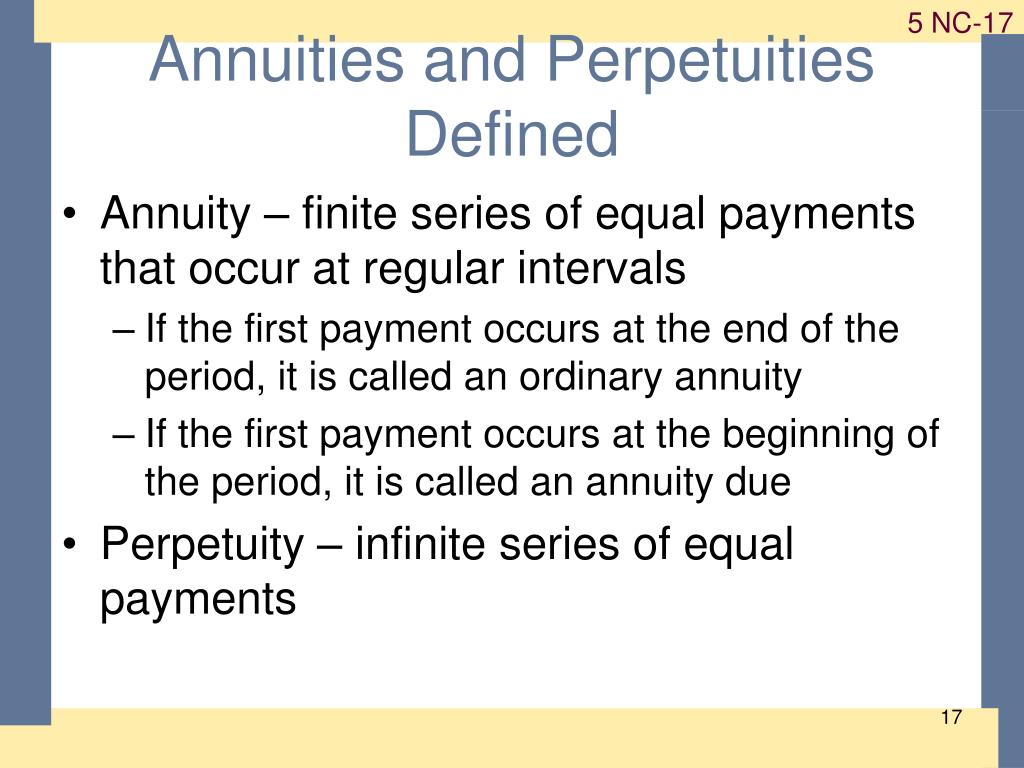 5 NC-17

Annuities and Perpetuities Defined

• Annuity – finite series of equal payments that occur at regular intervals
– If the first payment occurs at the end of the period, it is called an ordinary annuity
– If the first payment occurs at the beginning of the period, it is called an annuity due
• Perpetuity – infinite series of equal payments

17